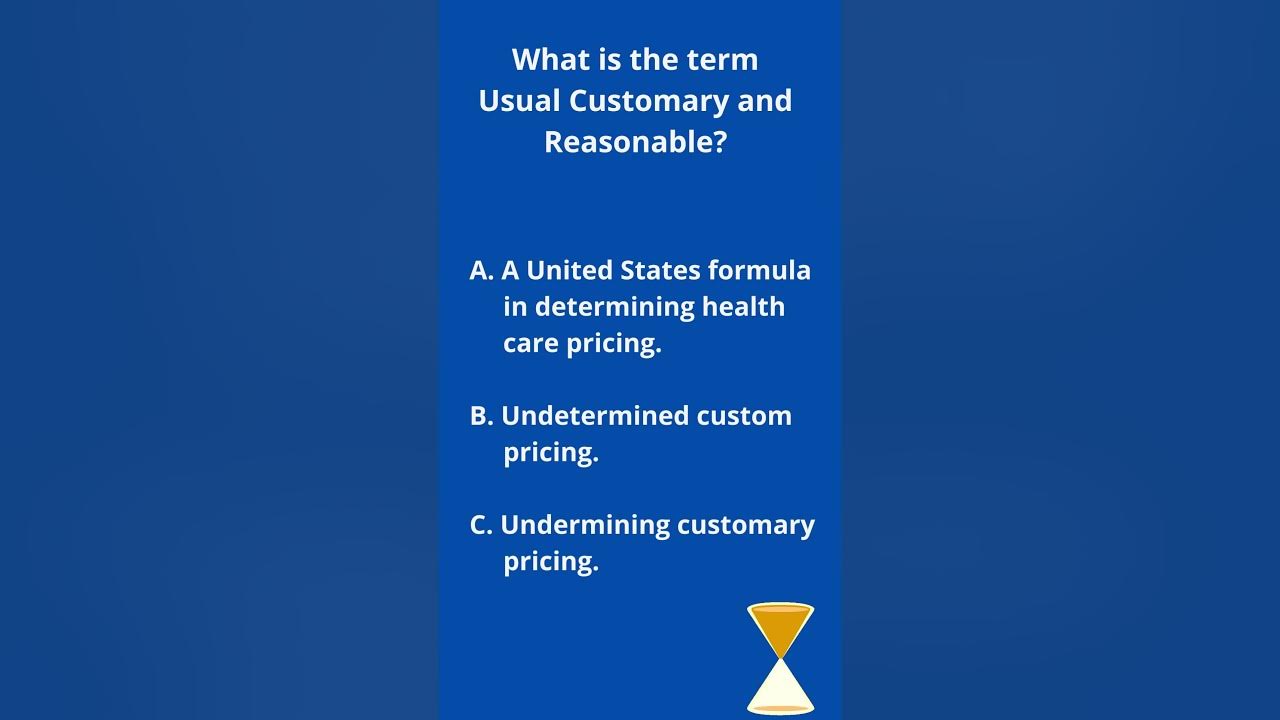 What is the term Usual Customary and Reasonable?

A. A United States formula in determining health care pricing.

B. Undetermined custom pricing.

C. Undermining customary pricing.